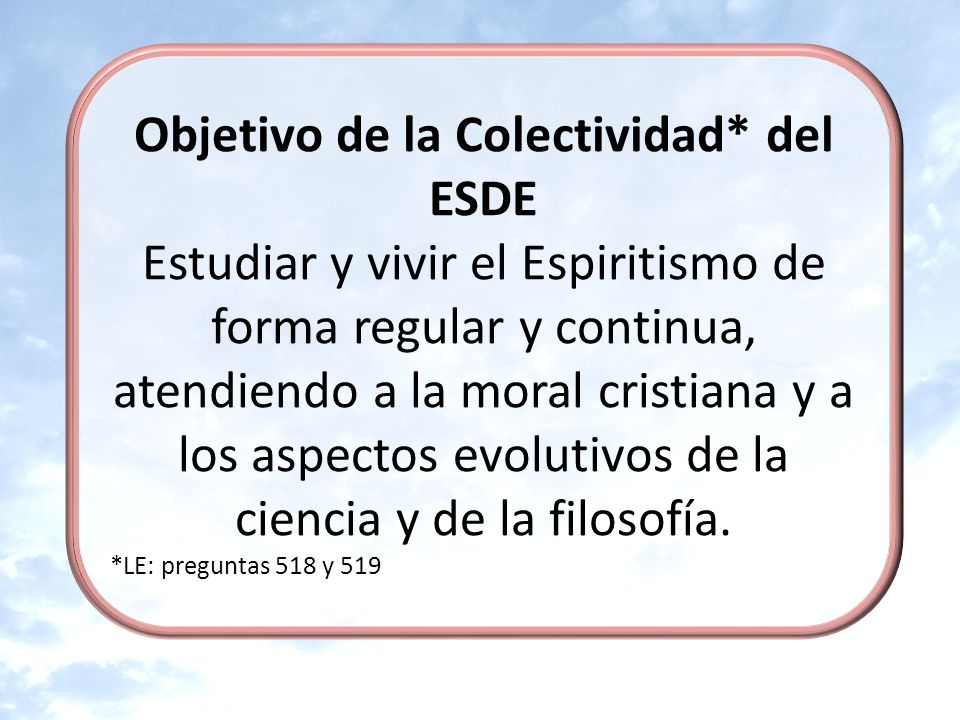 Objetivo de la Colectividad* del ESDE

Estudiar y vivir el Espiritismo de forma regular y continua, atendiendo a la moral cristiana y a los aspectos evolutivos de la ciencia y de la filosofía.

*LE: preguntas 518 y 519